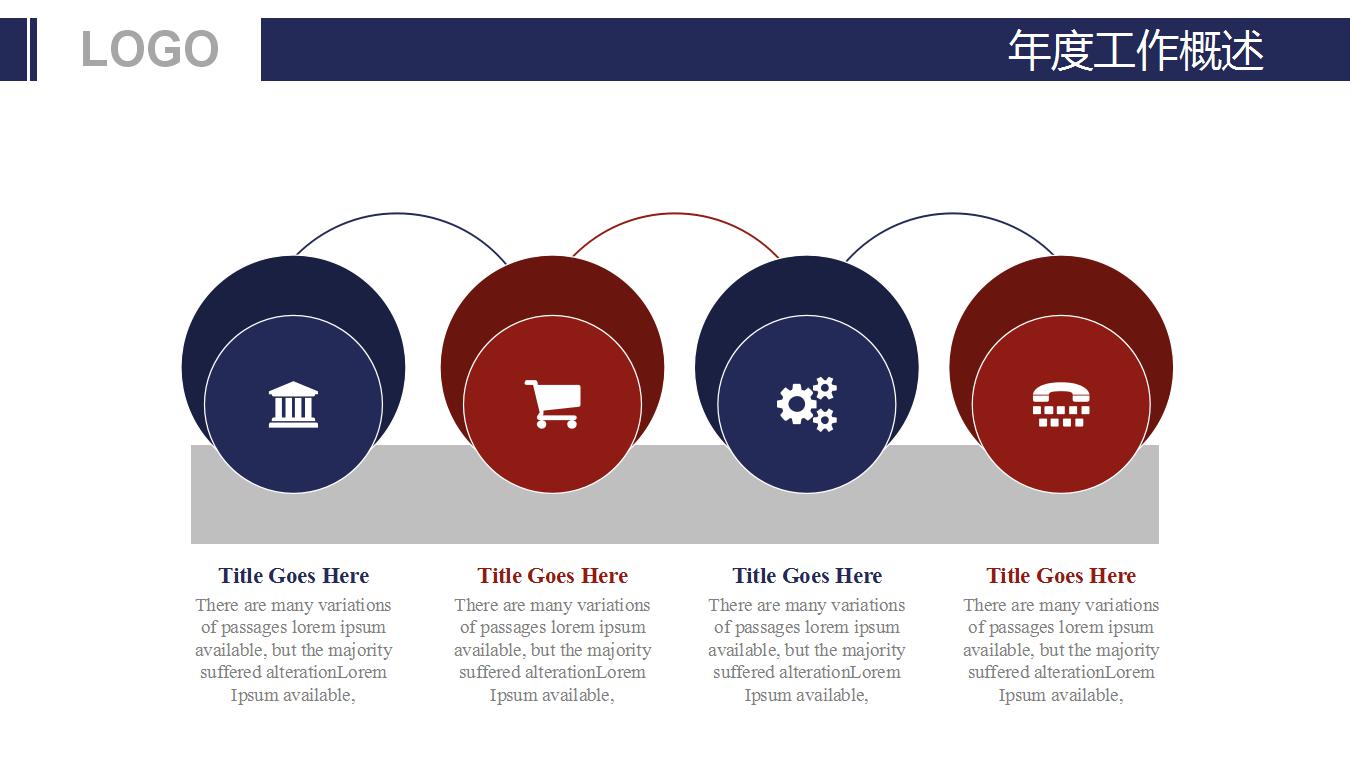 LOGO

年度工作概述

Title Goes Here
There are many variations of passages lorem ipsum available, but the majority suffered alterationLorem Ipsum available,

Title Goes Here
There are many variations of passages lorem ipsum available, but the majority suffered alterationLorem Ipsum available,

Title Goes Here
There are many variations of passages lorem ipsum available, but the majority suffered alterationLorem Ipsum available,

Title Goes Here
There are many variations of passages lorem ipsum available, but the majority suffered alterationLorem Ipsum available,